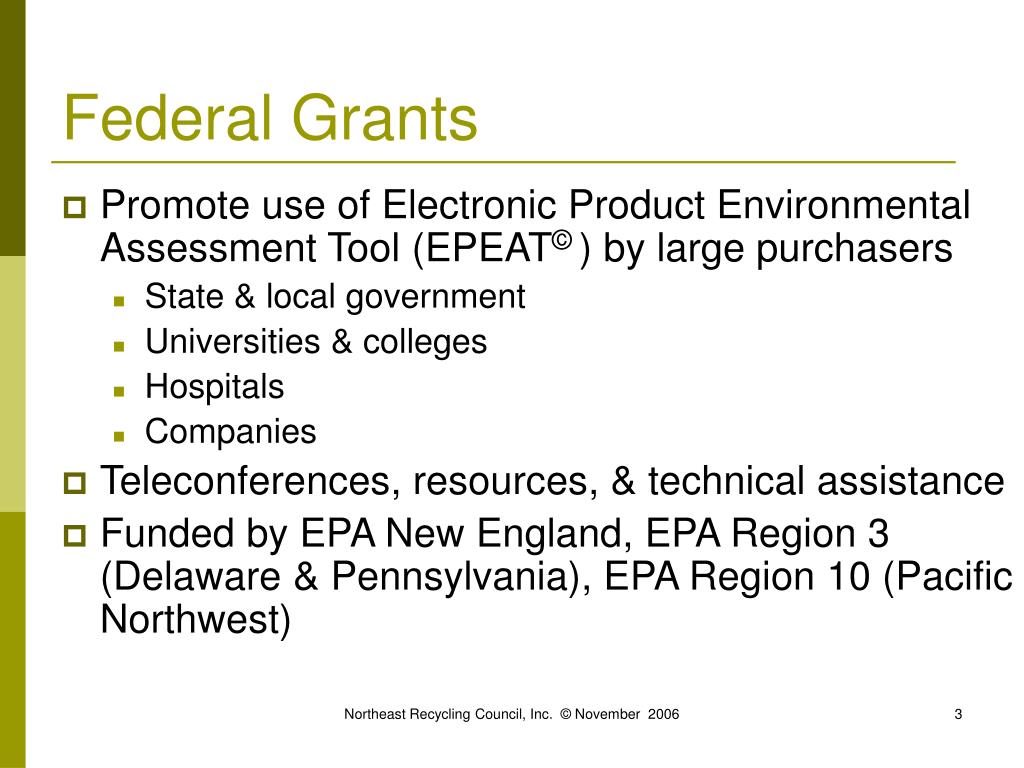 Federal Grants

Promote use of Electronic Product Environmental Assessment Tool (EPEAT© ) by large purchasers

State & local government

Universities & colleges

Hospitals

Companies

Teleconferences, resources, & technical assistance

Funded by EPA New England, EPA Region 3 (Delaware & Pennsylvania), EPA Region 10 (Pacific Northwest)

Northeast Recycling Council, Inc. © November 2006

3